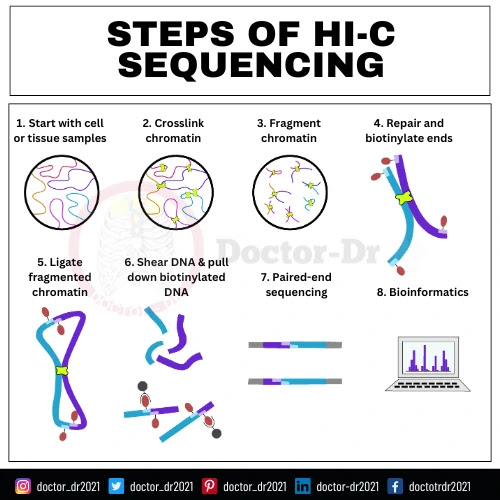 STEPS OF HI-C SEQUENCING

1. Start with cell or tissue samples

2. Crosslink chromatin

3. Fragment chromatin

4. Repair and biotinylate ends

Doctor-Dr

5. Ligate fragmented chromatin

6. Shear DNA & pull down biotinylated DNA

7. Paired-end sequencing

8. Bioinformatics

doctor_dr2021 doctor_dr2021 doctor_dr2021 doctor-dr2021 doctotrdr2021